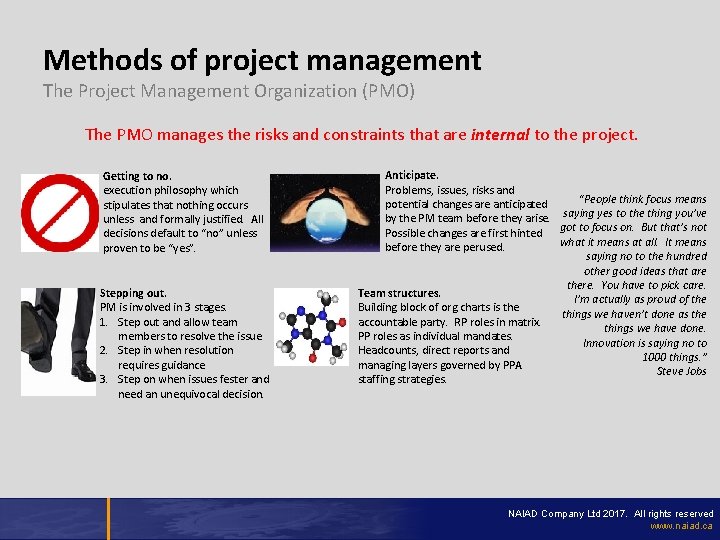 Methods of project management

The Project Management Organization (PMO)

The PMO manages the risks and constraints that are internal to the project.

Getting to no.
execution philosophy which stipulates that nothing occurs unless and formally justified. All decisions default to "no" unless proven to be "yes".

Stepping out.
PM is involved in 3 stages.
1. Step out and allow team members to resolve the issue
2. Step in when resolution requires guidance
3. Step on when issues fester and need an unequivocal decision.

Anticipate.
Problems, issues, risks and potential changes are anticipated by the PM team before they arise. Possible changes are first hinted before they are perused.

Team structures.
Building block of org charts is the accountable party. RP roles in matrix. PP roles as individual mandates. Headcounts, direct reports and managing layers governed by PPA staffing strategies.

"People think focus means saying yes to the thing you've got to focus on. But that's not what it means at all. It means saying no to the hundred other good ideas that are there. You have to pick care. I'm actually as proud of the things we haven't done as the things we have done. Innovation is saying no to 1000 things."
Steve Jobs

NAIAD Company Ltd 2017. All rights reserved
www.naiad.ca